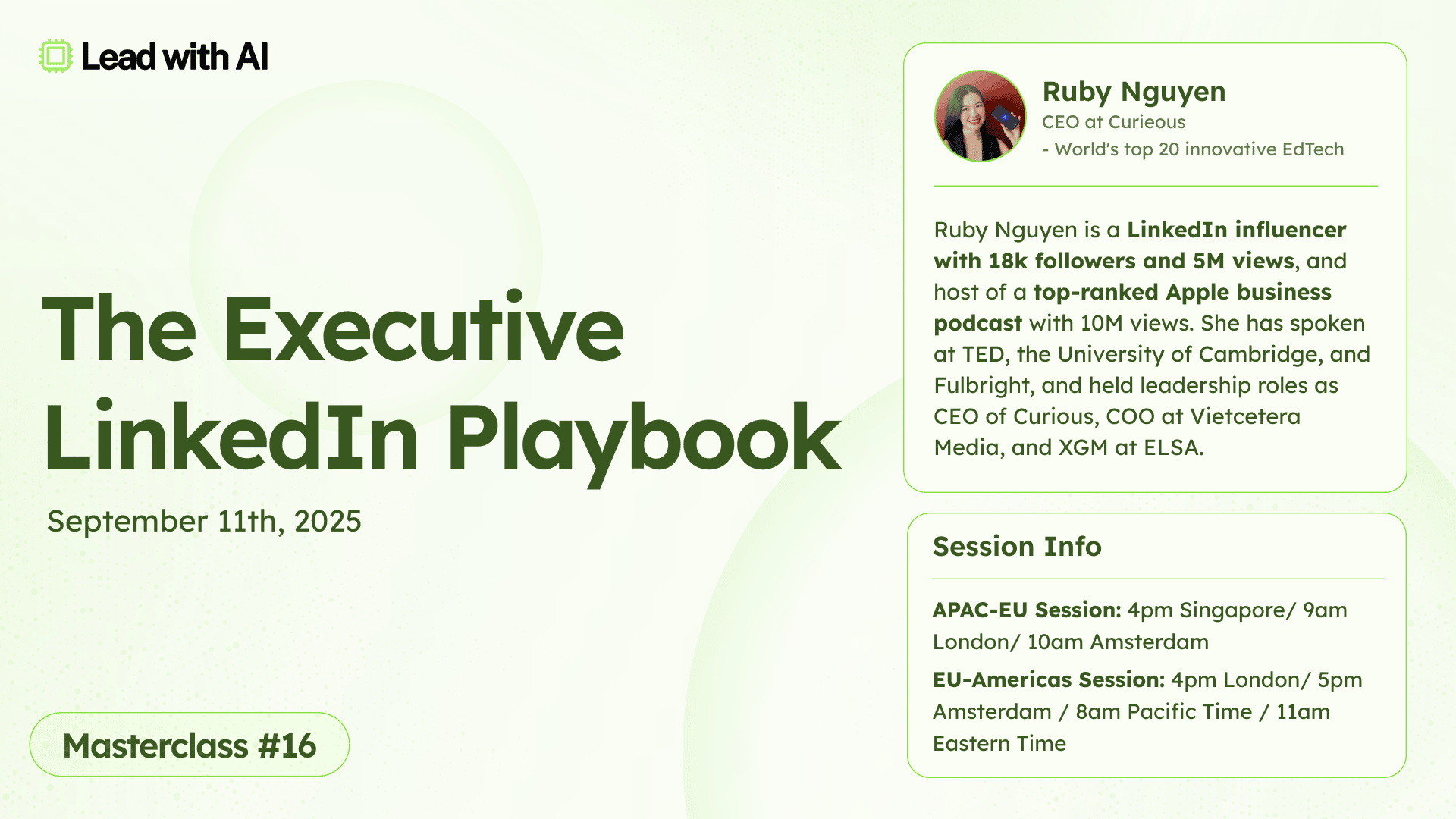 Lead with AI

The Executive LinkedIn Playbook

September 11th, 2025

Masterclass #16

Ruby Nguyen
CEO at Curieous
- World's top 20 innovative EdTech

Ruby Nguyen is a LinkedIn influencer with 18k followers and 5M views, and host of a top-ranked Apple business podcast with 10M views. She has spoken at TED, the University of Cambridge, and Fulbright, and held leadership roles as CEO of Curious, COO at Vietcetera Media, and XGM at ELSA.

Session Info

APAC-EU Session: 4pm Singapore/ 9am London/ 10am Amsterdam

EU-Americas Session: 4pm London/ 5pm Amsterdam / 8am Pacific Time / 11am Eastern Time